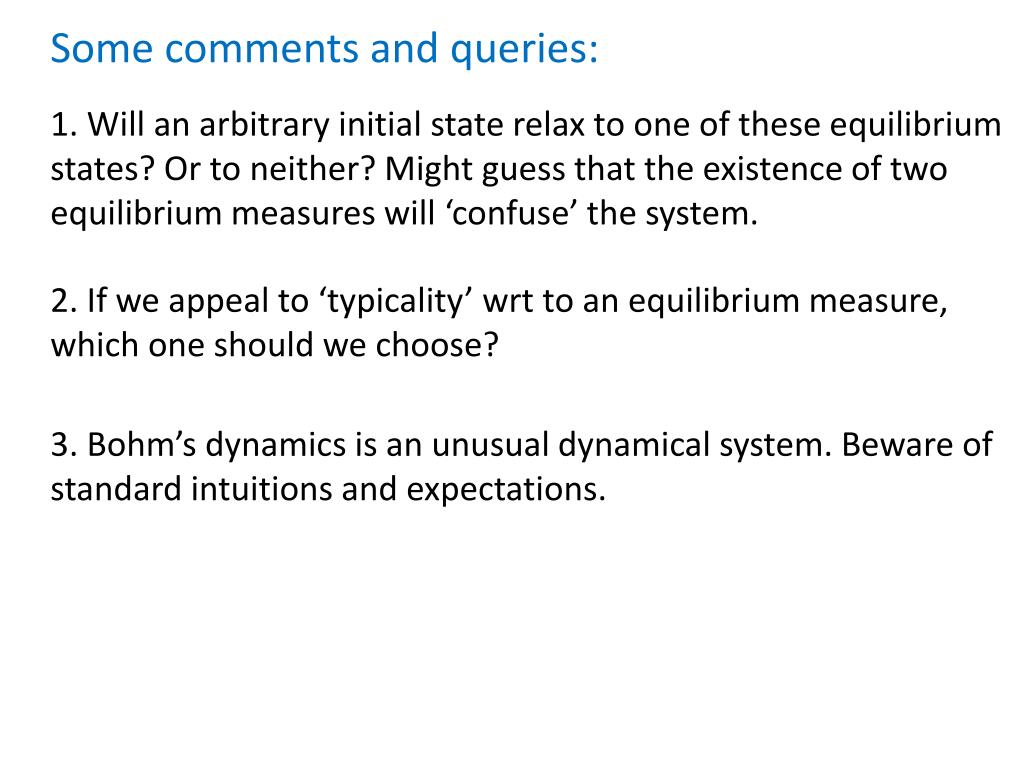 Some comments and queries:

1. Will an arbitrary initial state relax to one of these equilibrium states? Or to neither? Might guess that the existence of two equilibrium measures will ‘confuse’ the system.

2. If we appeal to ‘typicality’ wrt to an equilibrium measure, which one should we choose?

3. Bohm’s dynamics is an unusual dynamical system. Beware of standard intuitions and expectations.